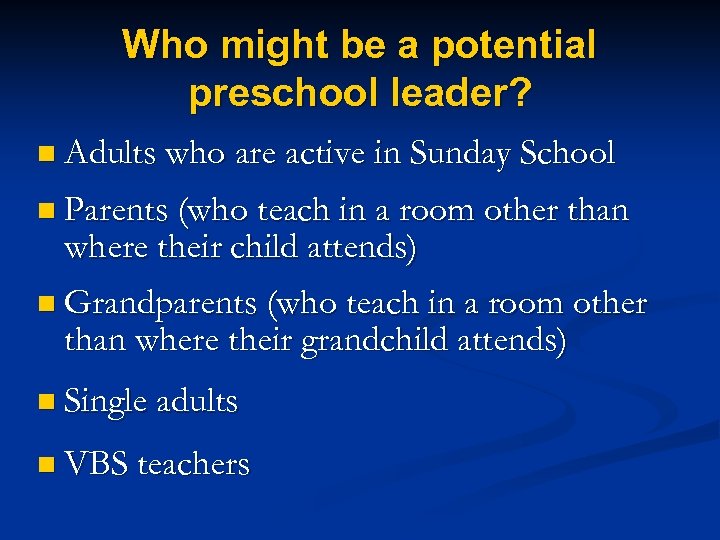 Who might be a potential preschool leader?

- Adults who are active in Sunday School
- Parents (who teach in a room other than where their child attends)
- Grandparents (who teach in a room other than where their grandchild attends)
- Single adults
- VBS teachers